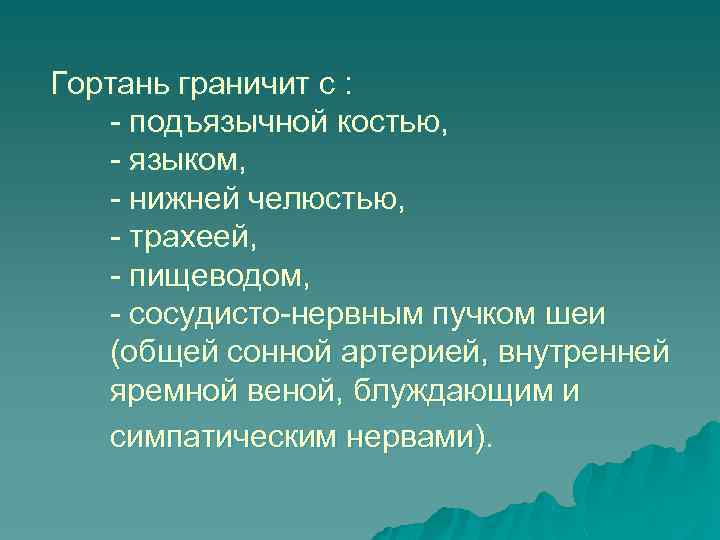 Гортань граничит с :
- подъязычной костью,
- языком,
- нижней челюстью,
- трахеей,
- пищеводом,
- сосудисто-нервным пучком шеи (общей сонной артерией, внутренней яремной веной, блуждающим и симпатическим нервами).